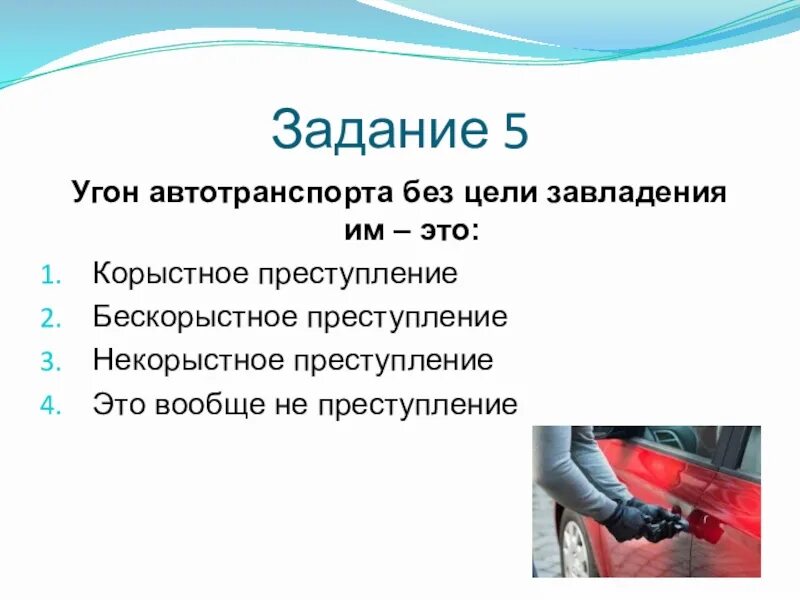 Задание 5

Угон автотранспорта без цели завладения им – это:

1. Корыстное преступление
2. Бескорыстное преступление
3. Некорыстное преступление
4. Это вообще не преступление